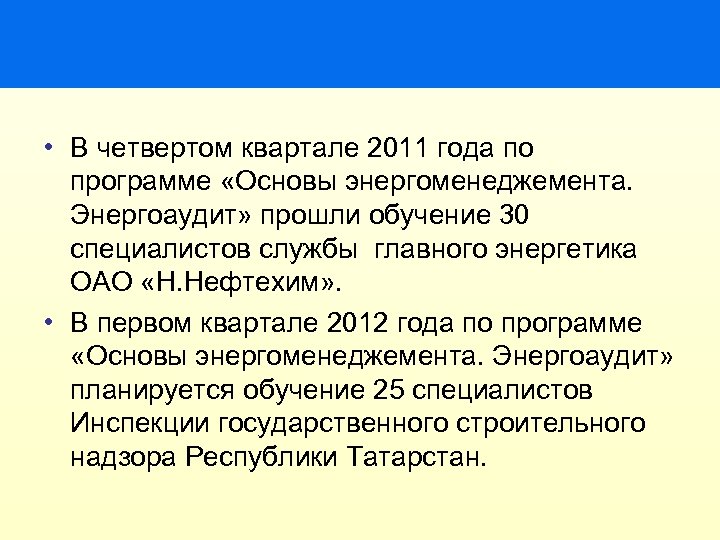 • В четвертом квартале 2011 года по программе «Основы энергоменеджемента. Энергоаудит» прошли обучение 30 специалистов службы главного энергетика ОАО «Н.Нефтехим».

• В первом квартале 2012 года по программе «Основы энергоменеджемента. Энергоаудит» планируется обучение 25 специалистов Инспекции государственного строительного надзора Республики Татарстан.